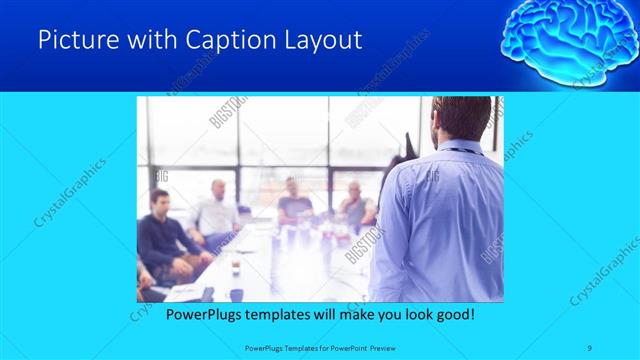 Picture with Caption Layout

CrystalGraphics

BIGSTOCK

PowerPlugs templates will make you look good!

PowerPlugs Templates for PowerPoint Preview

9